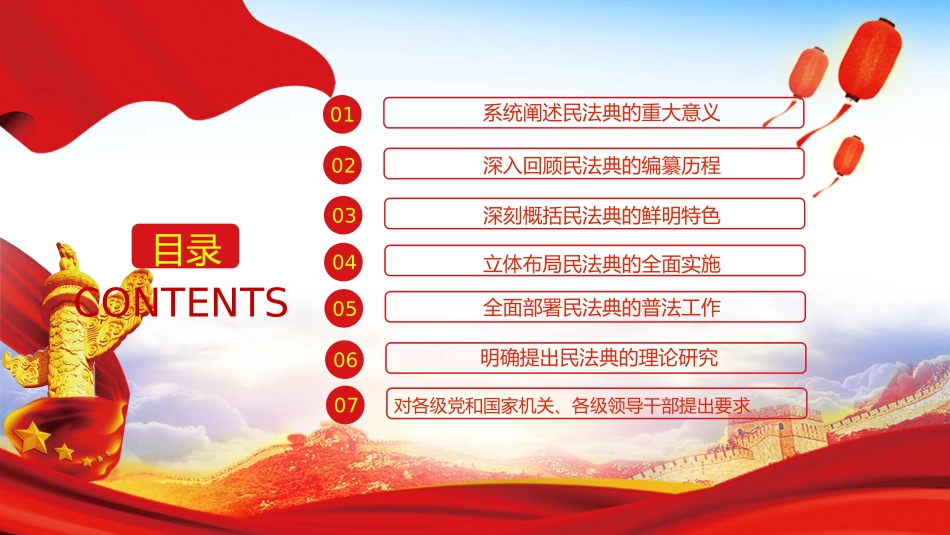 目录
CONTENTS

01 系统阐述民法典的重大意义

02 深入回顾民法典的编纂历程

03 深刻概括民法典的鲜明特色

04 立体布局民法典的全面实施

05 全面部署民法典的普法工作

06 明确提出民法典的理论研究

07 对各级党和国家机关、各级领导干部提出要求